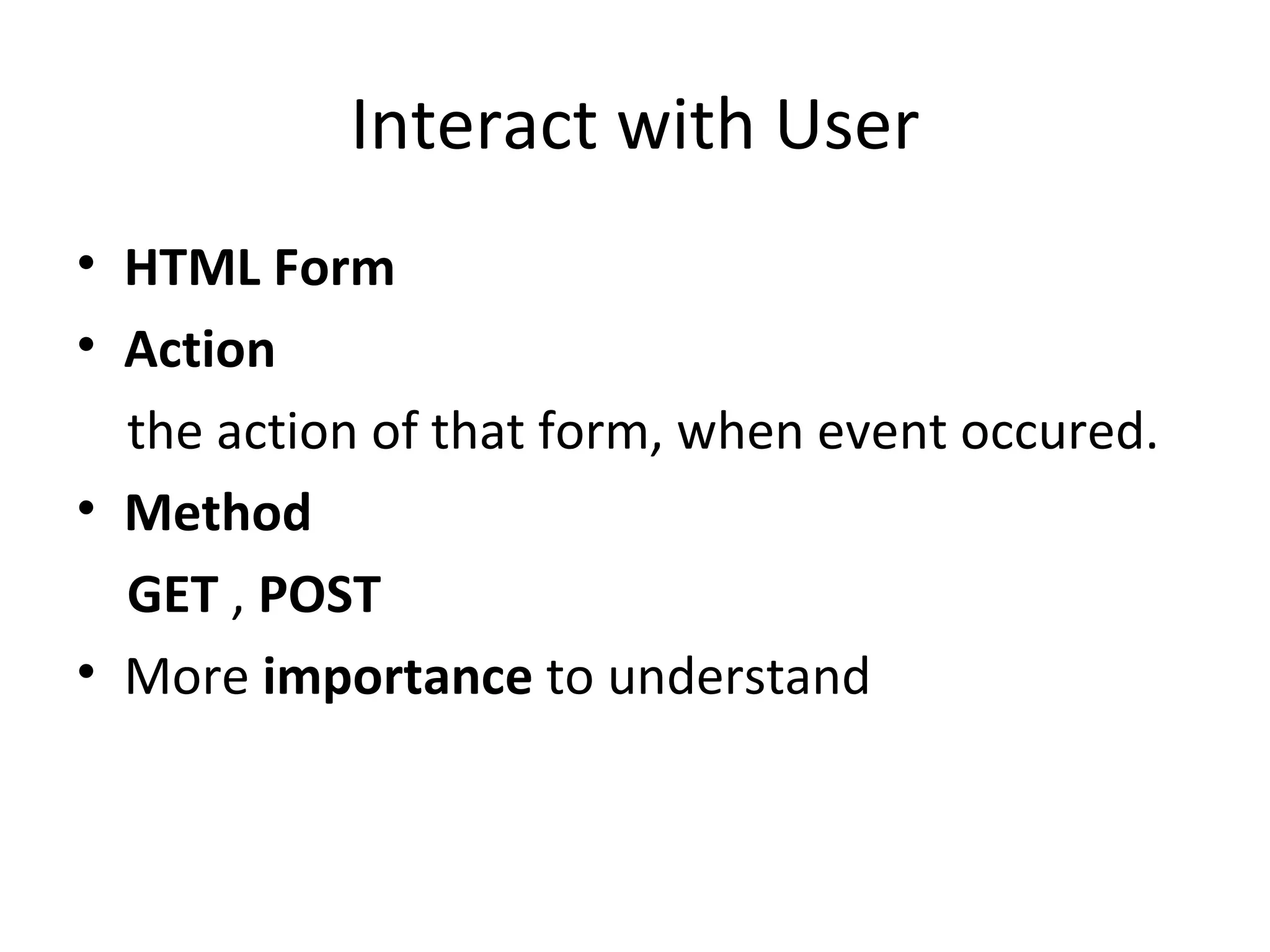 Interact with User

• HTML Form
• Action

the action of that form, when event occured.

• Method

GET , POST

• More importance to understand